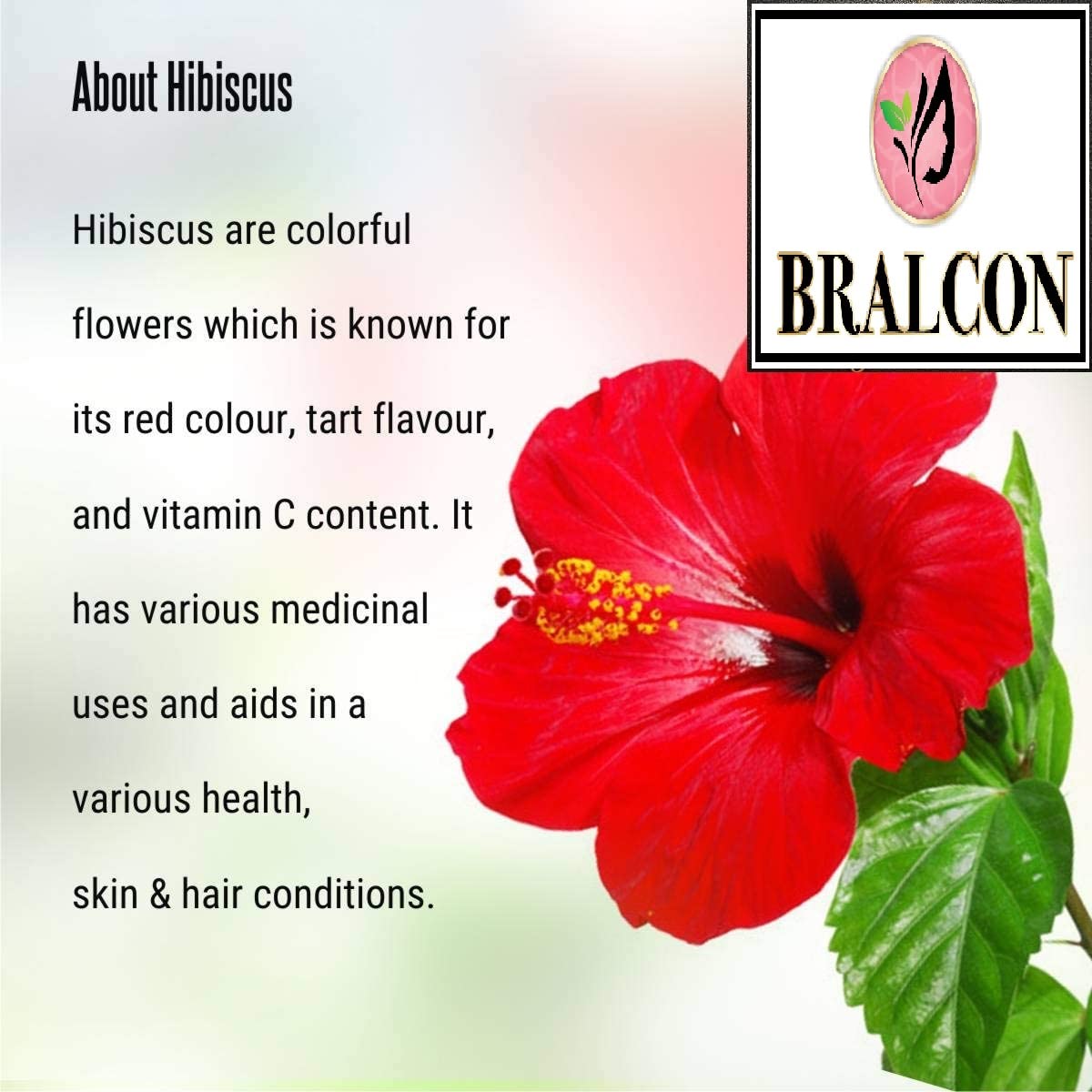 About Hibiscus

Hibiscus are colorful flowers which is known for its red colour, tart flavour, and vitamin C content. It has various medicinal uses and aids in a various health, skin & hair conditions.

BRALCON